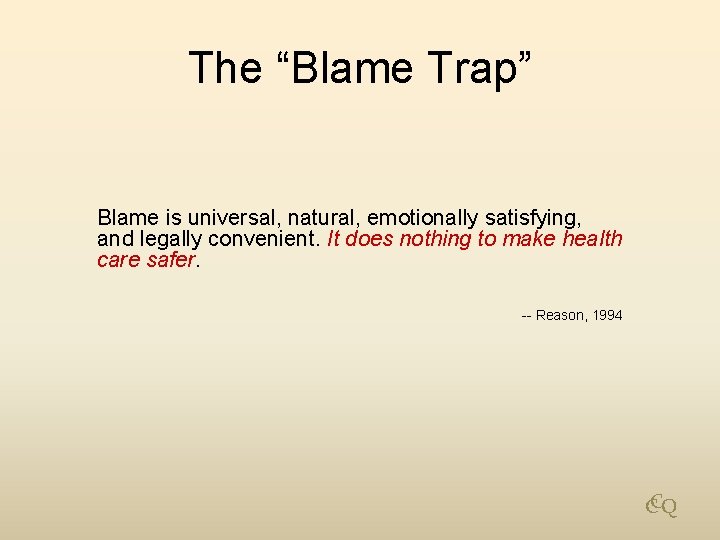 The “Blame Trap”

Blame is universal, natural, emotionally satisfying, and legally convenient. It does nothing to make health care safer.

-- Reason, 1994

CQ